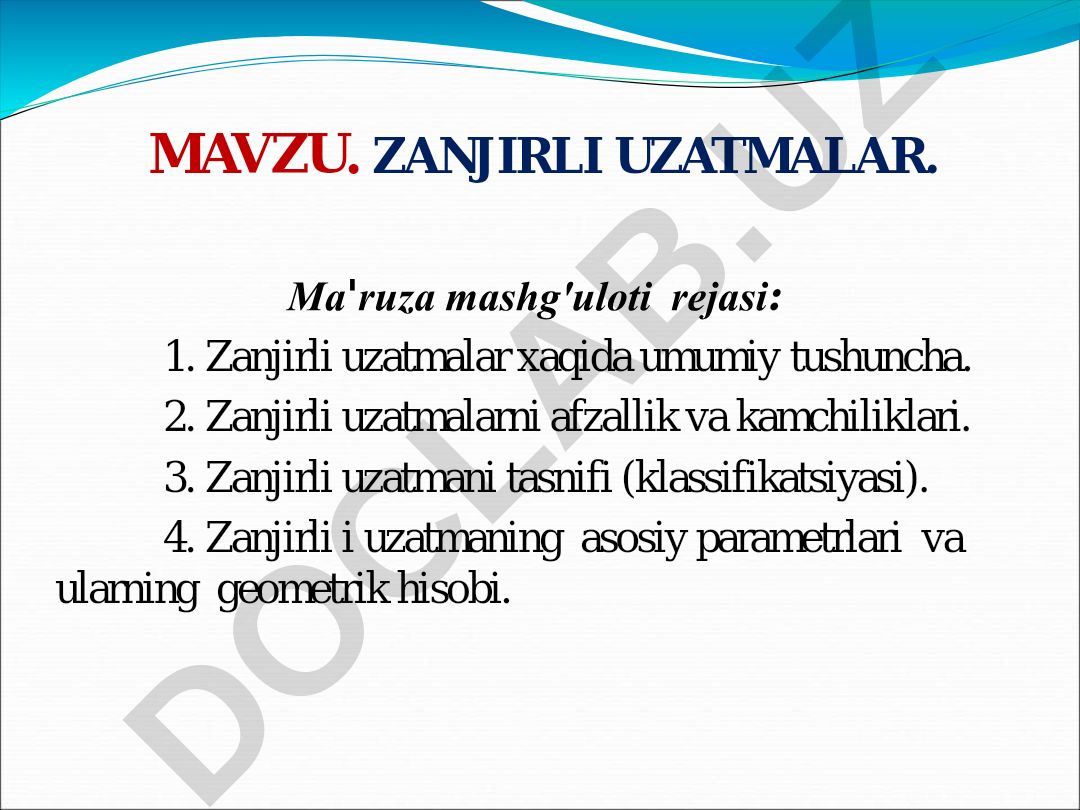 MAVZU. ZANJIRLI UZATMALAR.

Ma'ruza mashg'uloti rejasi:

1. Zanjirli uzatmalar xaqida umumiy tushuncha.

2. Zanjirli uzatmalarni afzallik va kamchiliklari.

3. Zanjirli uzatmani tasnifi (klassifikatsiyasi).

4. Zanjirli i uzatmaning asosiy parametrlari va ularning geometrik hisobi.

DOCLAB.UZ